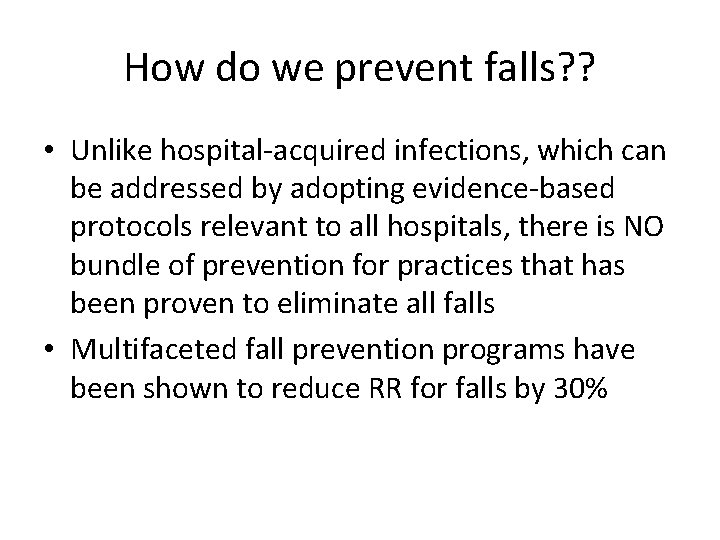 How do we prevent falls??

• Unlike hospital-acquired infections, which can be addressed by adopting evidence-based protocols relevant to all hospitals, there is NO bundle of prevention for practices that has been proven to eliminate all falls

• Multifaceted fall prevention programs have been shown to reduce RR for falls by 30%